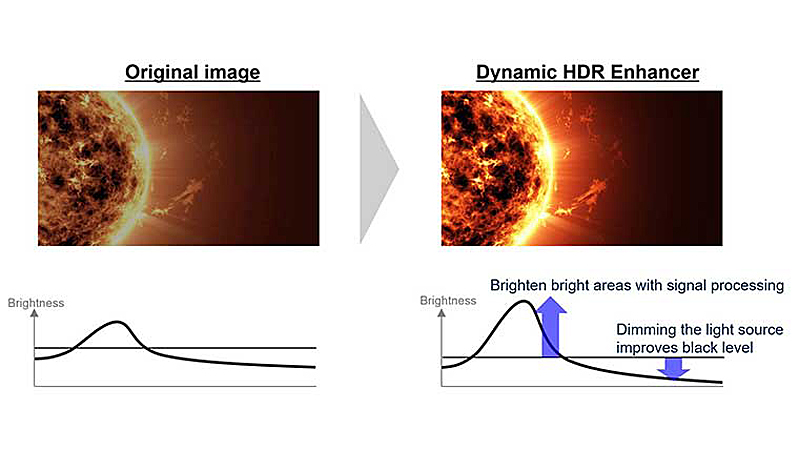 Original image

Dynamic HDR Enhancer

Brightness

Brightness

Brighten bright areas with signal processing

Dimming the light source improves black level